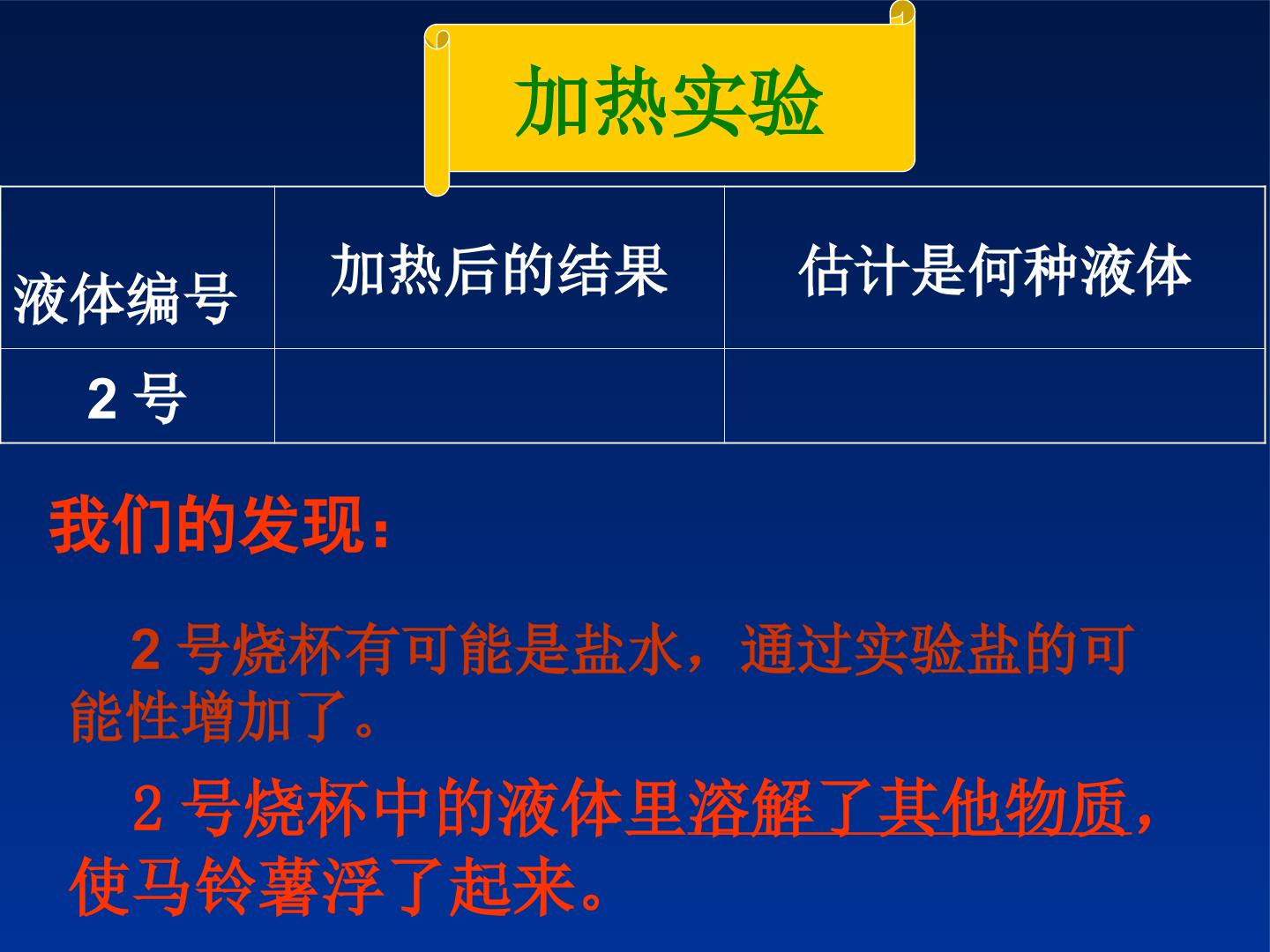 加热实验

| 液体编号 | 加热后的结果 | 估计是何种液体 |
|---|---|---|
| 2号 |  |  |

我们的发现：

2号烧杯有可能是盐水，通过实验盐的可能性增加了。

2号烧杯中的液体里溶解了其他物质，使马铃薯浮了起来。